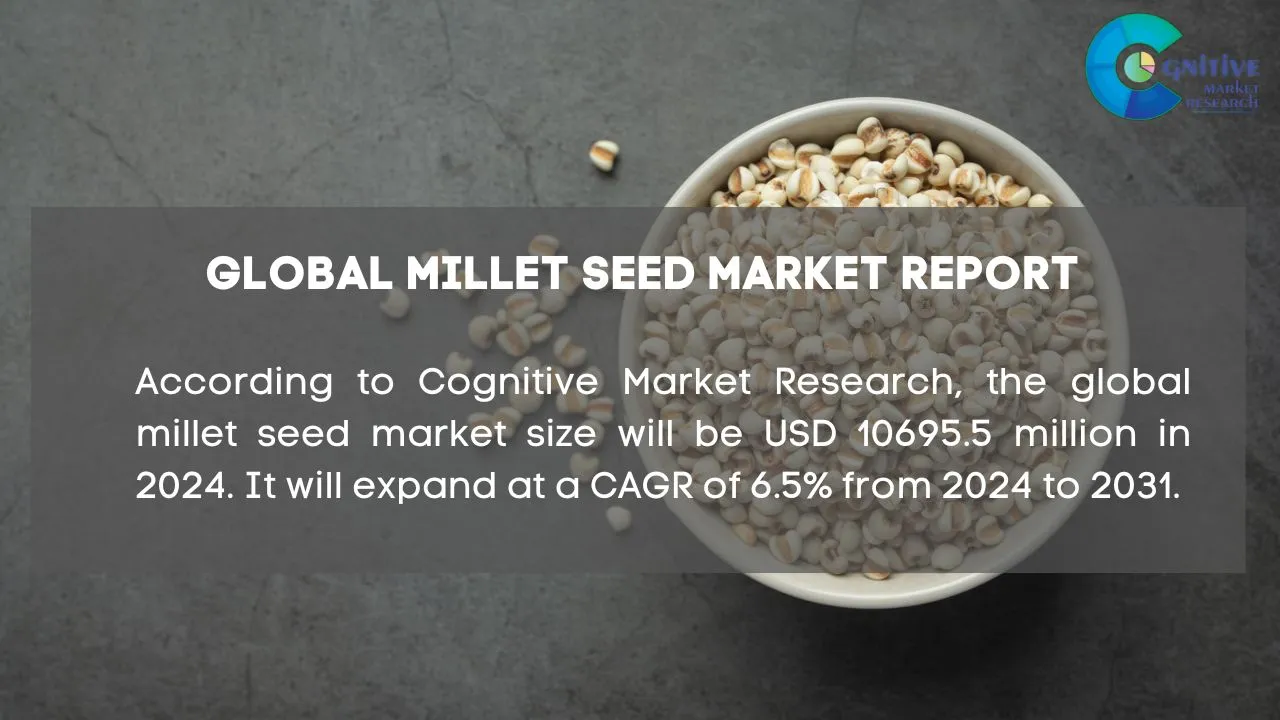 COGNITIVE MARKET RESEARCH

GLOBAL MILLET SEED MARKET REPORT

According to Cognitive Market Research, the global millet seed market size will be USD 10695.5 million in 2024. It will expand at a CAGR of 6.5% from 2024 to 2031.